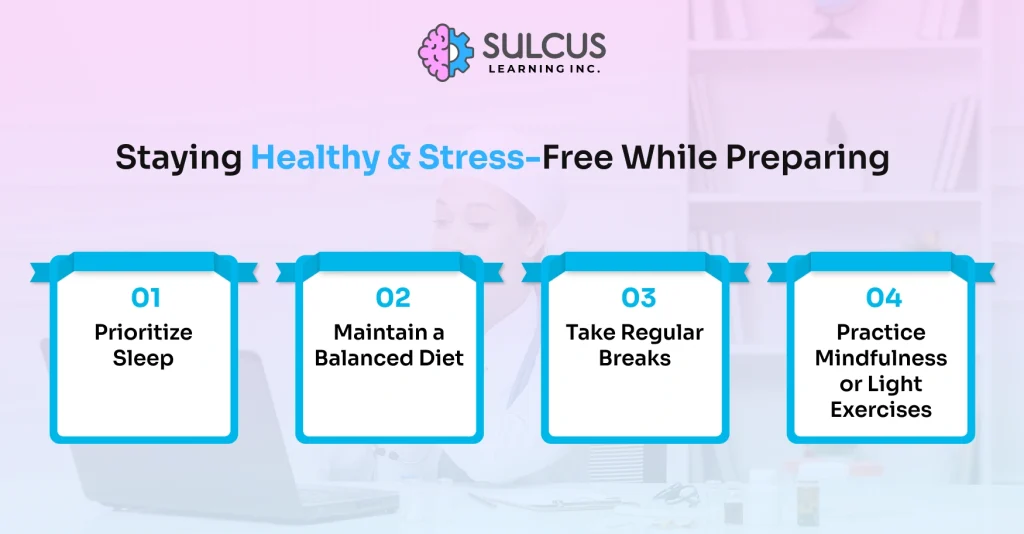 SULCUS
LEARNING INC.

Staying Healthy & Stress-Free While Preparing

01
Prioritize Sleep

02
Maintain a Balanced Diet

03
Take Regular Breaks

04
Practice Mindfulness or Light Exercises